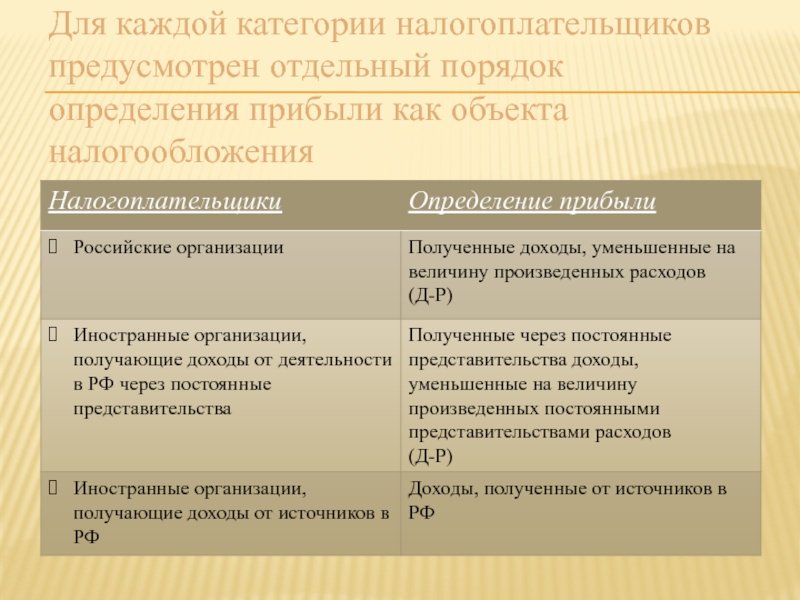 Для каждой категории налогоплательщиков предусмотрен отдельный порядок определения прибыли как объекта налогообложения

| Налогоплательщики | Определение прибыли |
|---|---|
| Российские организации | Полученные доходы, уменьшенные на величину произведенных расходов (Д-Р) |
| Иностранные организации, получающие доходы от деятельности в РФ через постоянные представительства | Полученные через постоянные представительства доходы, уменьшенные на величину произведенных постоянными представительствами расходов (Д-Р) |
| Иностранные организации, получающие доходы от источников в РФ | Доходы, полученные от источников в РФ |